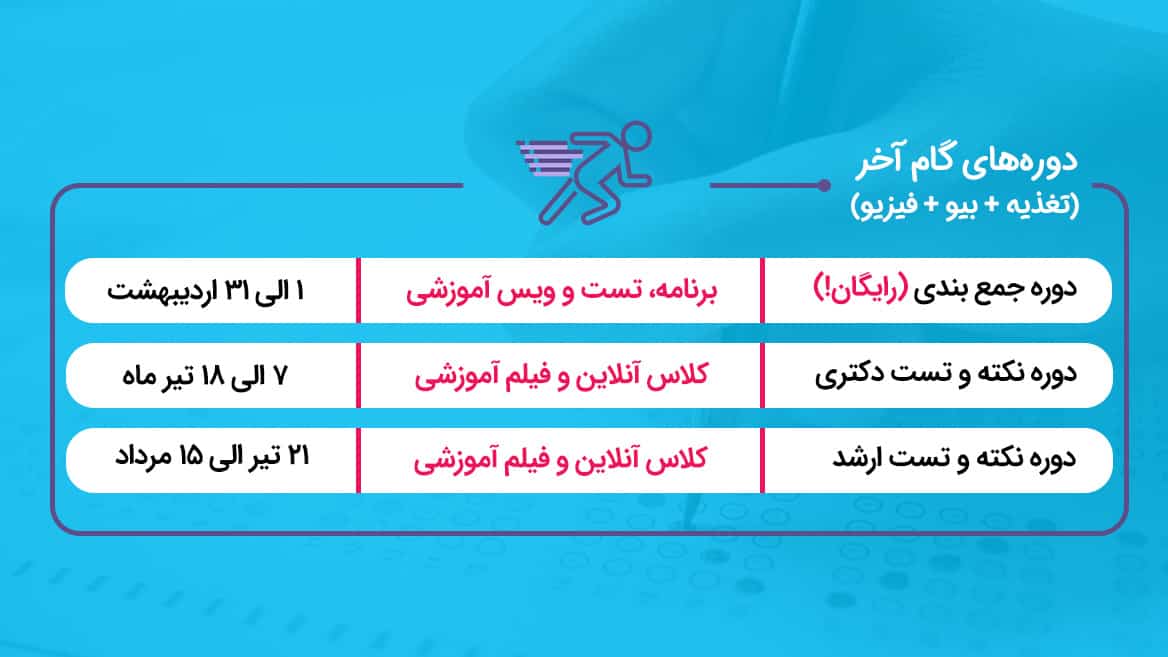 دوره‌های گام آخر
(تغذیه + بیو + فیزیو)

| دوره جمع بندی (رایگان!) | برنامه، تست و ویس آموزشی | ۱ الی ۳۱ اردیبهشت |
|---|---|---|
| دوره نکته و تست دکتری | کلاس آنلاین و فیلم آموزشی | ۷ الی ۱۸ تیر ماه |
| دوره نکته و تست ارشد | کلاس آنلاین و فیلم آموزشی | ۲۱ تیر الی ۱۵ مرداد |